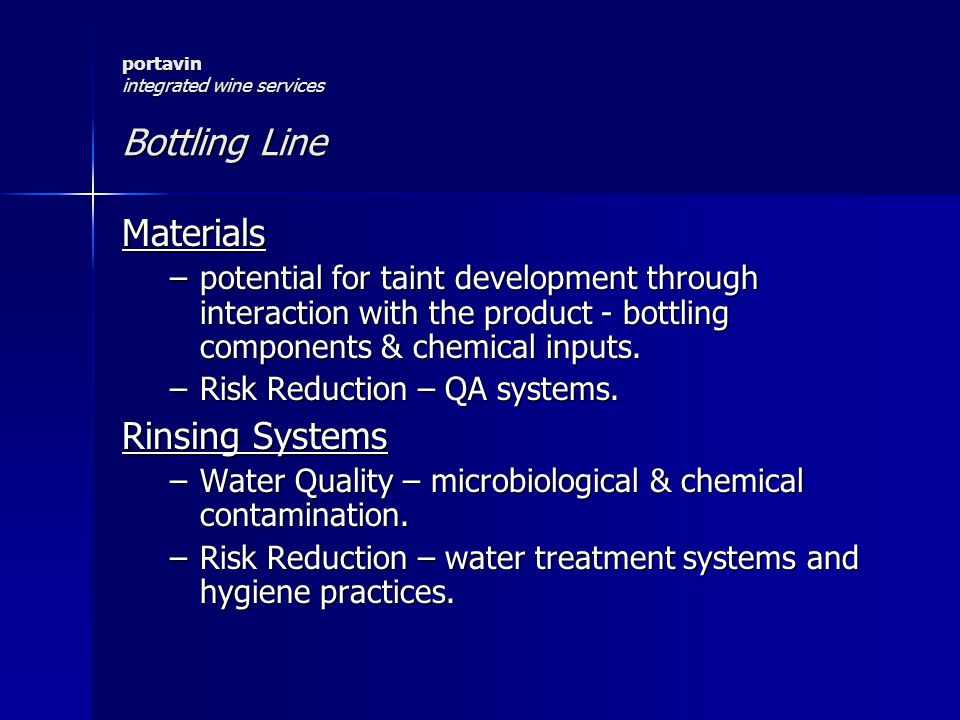 portavin
integrated wine services

Bottling Line

Materials

– potential for taint development through interaction with the product - bottling components & chemical inputs.

– Risk Reduction – QA systems.

Rinsing Systems

– Water Quality – microbiological & chemical contamination.

– Risk Reduction – water treatment systems and hygiene practices.